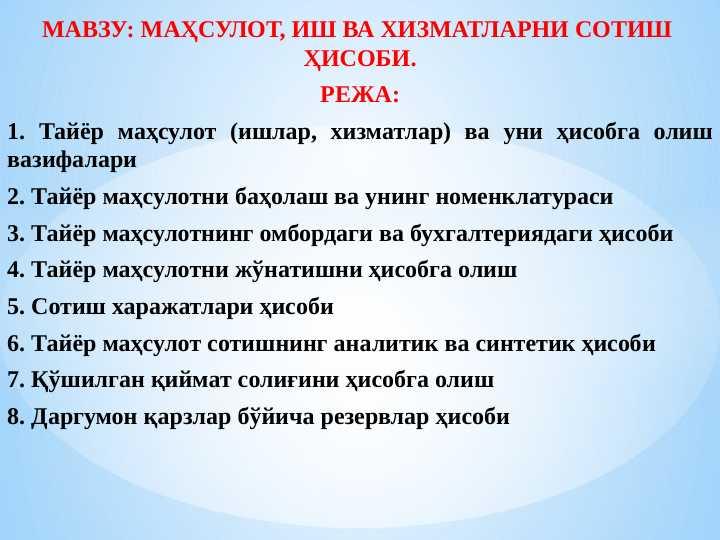 МАВЗУ: МАҲСУЛОТ, ИШ ВА ХИЗМАТЛАРНИ СОТИШ ҲИСОБИ.

РЕЖА:

1. Тайёр маҳсулот (ишлар, хизматлар) ва уни ҳисобга олиш вазифалари

2. Тайёр маҳсулотни баҳолаш ва унинг номенклатураси

3. Тайёр маҳсулотнинг омбордаги ва бухгалтериядаги ҳисоби

4. Тайёр маҳсулотни жўнатишни ҳисобга олиш

5. Сотиш харажатлари ҳисоби

6. Тайёр маҳсулот сотишнинг аналитик ва синтетик ҳисоби

7. Қўшилган қиймат солиғини ҳисобга олиш

8. Даргумон қарзлар бўйича резервлар ҳисоби